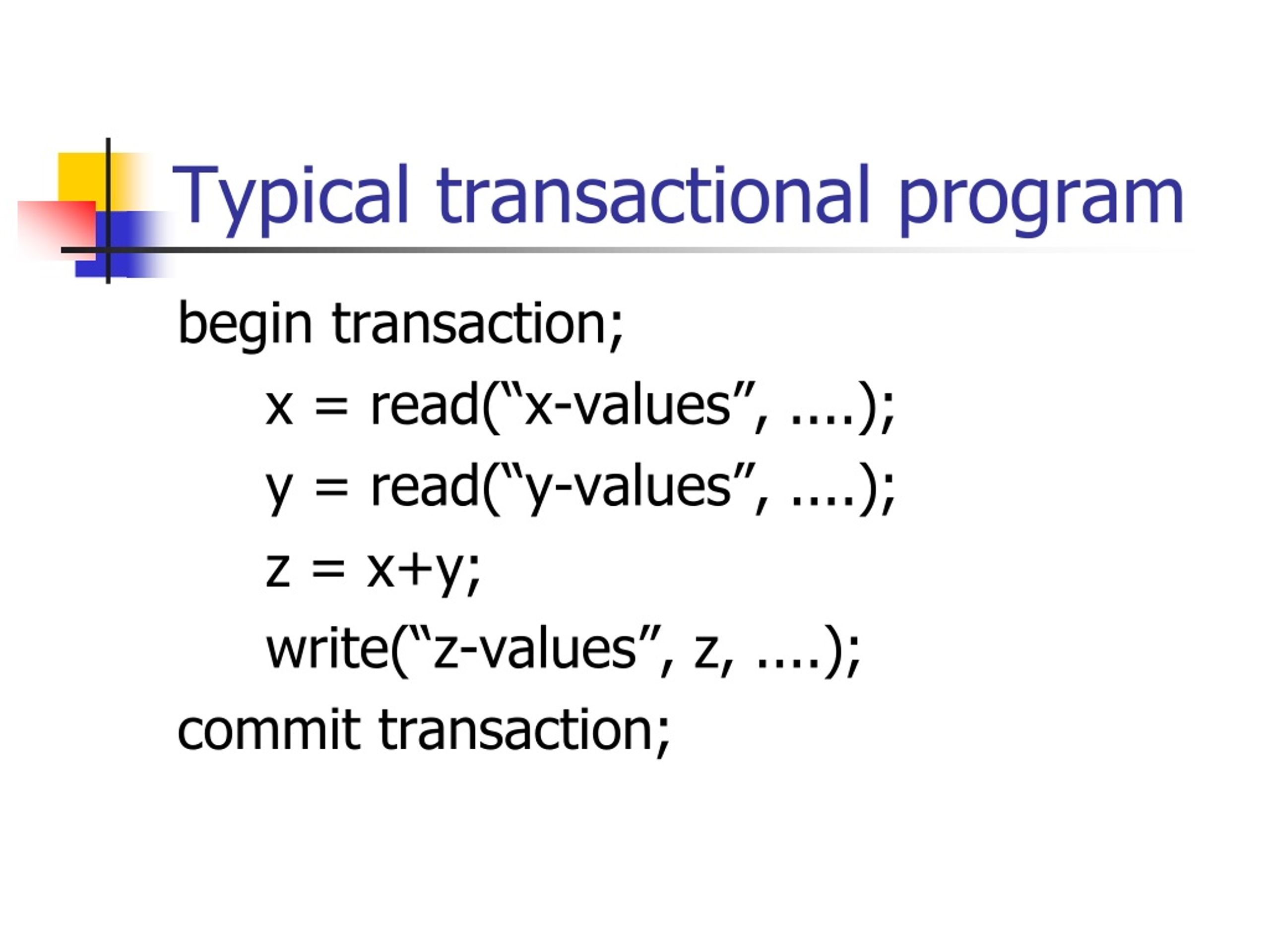 Typical transactional program

begin transaction;
x = read(“x-values”, ....);
y = read(“y-values”, ....);
z = x+y;
write(“z-values”, z, ....);
commit transaction;